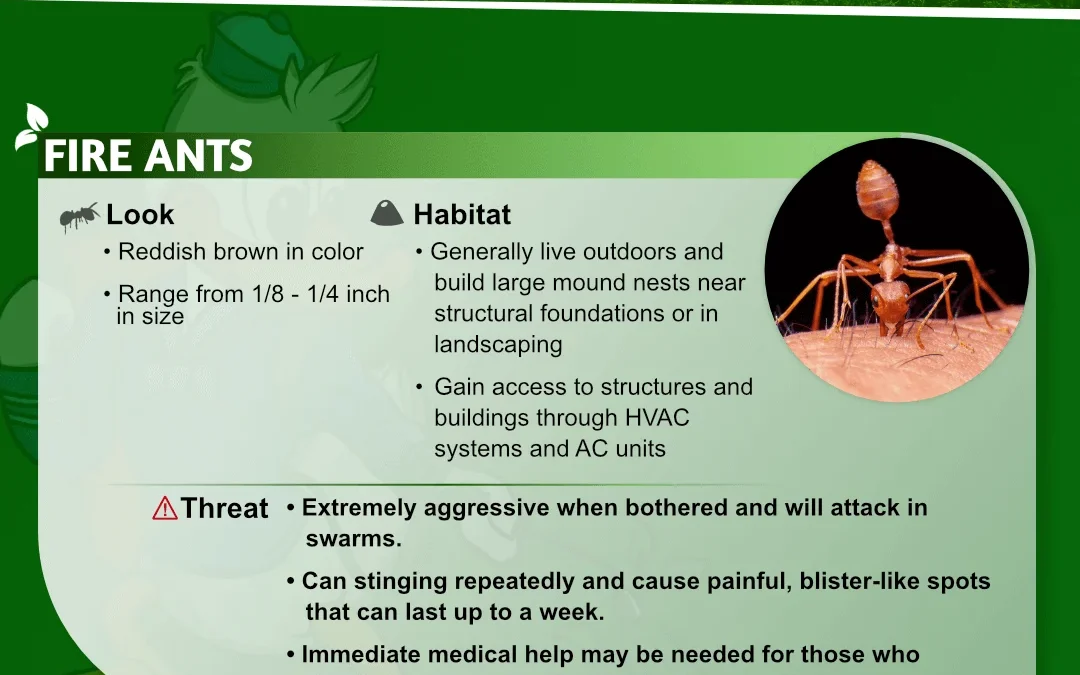 FIRE ANTS

Look
• Reddish brown in color
• Range from 1/8 - 1/4 inch in size

Habitat
• Generally live outdoors and build large mound nests near structural foundations or in landscaping
• Gain access to structures and buildings through HVAC systems and AC units

Threat
• Extremely aggressive when bothered and will attack in swarms.
• Can stinging repeatedly and cause painful, blister-like spots that can last up to a week.
• Immediate medical help may be needed for those who